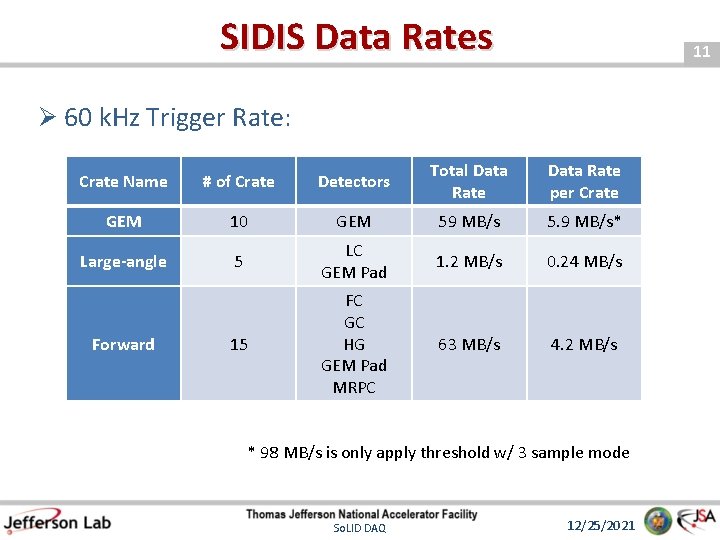 SIDIS Data Rates

11

➢ 60 kHz Trigger Rate:

| Crate Name | # of Crate | Detectors | Total Data Rate | Data Rate per Crate |
|---|---|---|---|---|
| GEM | 10 | GEM | 59 MB/s | 5.9 MB/s* |
| Large-angle | 5 | LC GEM Pad | 1.2 MB/s | 0.24 MB/s |
| Forward | 15 | FC GC HG GEM Pad MRPC | 63 MB/s | 4.2 MB/s |

* 98 MB/s is only apply threshold w/ 3 sample mode

Jefferson Lab

Thomas Jefferson National Accelerator Facility
SoLID DAQ

12/25/2021

JSA